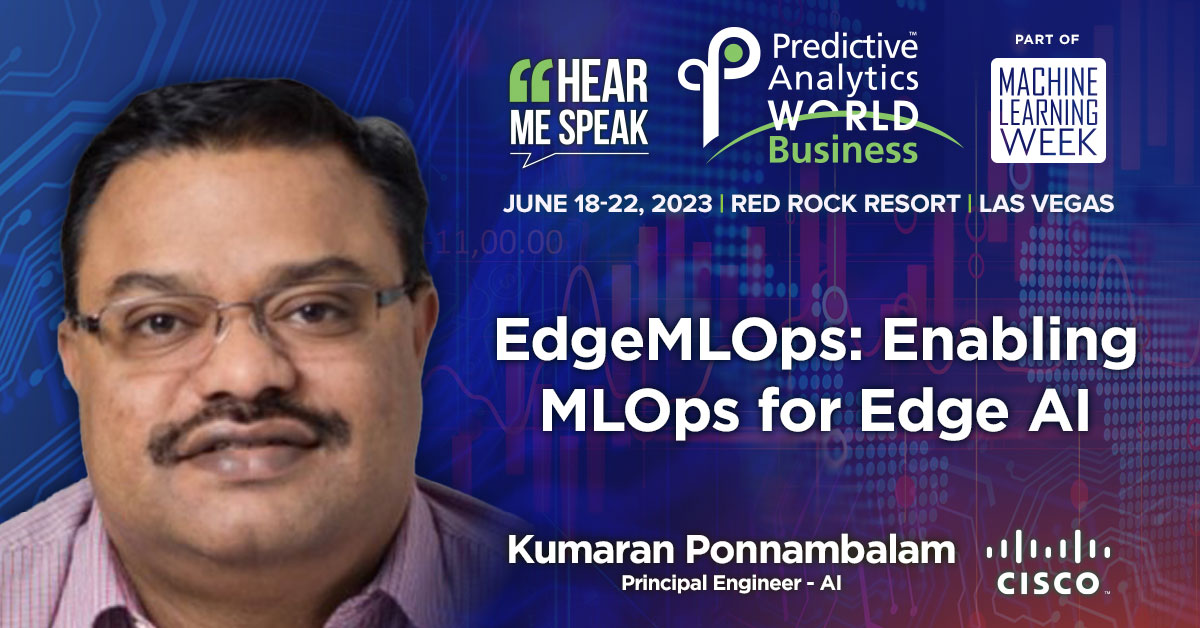 HEAR ME SPEAK

Predictive™ Analytics WORLD Business

PART OF
MACHINE LEARNING WEEK

JUNE 18-22, 2023 | RED ROCK RESORT | LAS VEGAS

11,00.00

EdgeMLOps: Enabling MLOps for Edge AI

Kumaran Ponnambalam
Principal Engineer - AI

CISCO